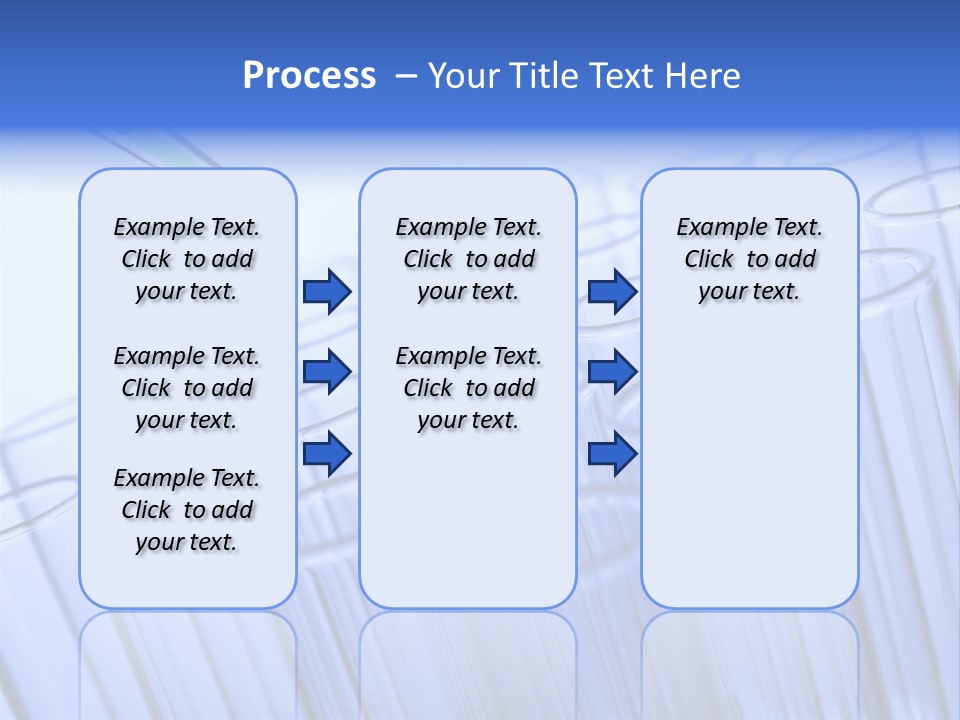 Process – Your Title Text Here

Example Text. Click to add your text.

Example Text. Click to add your text.

Example Text. Click to add your text.

Example Text. Click to add your text.

Example Text. Click to add your text.

Example Text. Click to add your text.